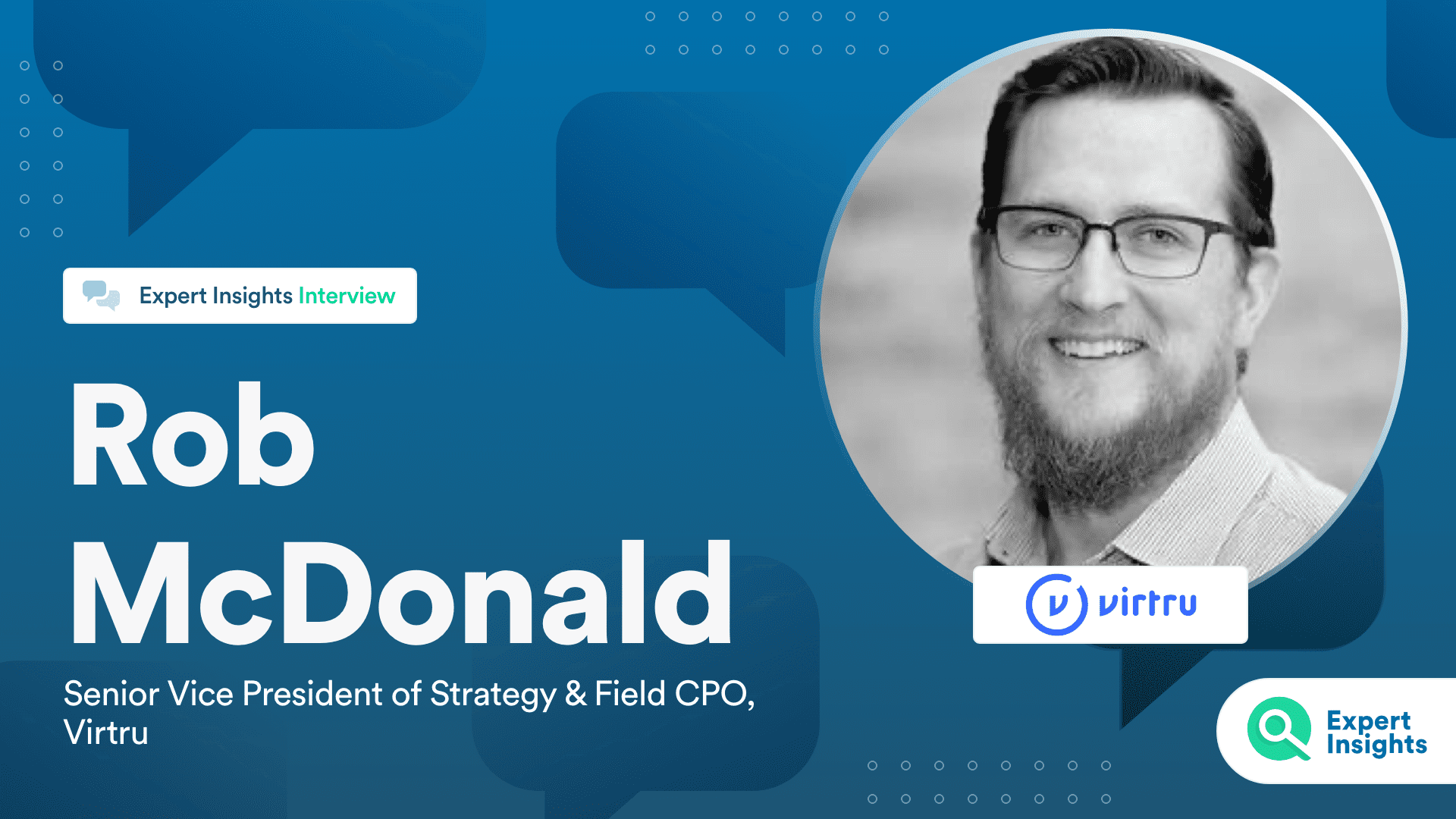 Expert Insights Interview

Rob McDonald

Senior Vice President of Strategy & Field CPO, Virtru

virtru

Expert Insights